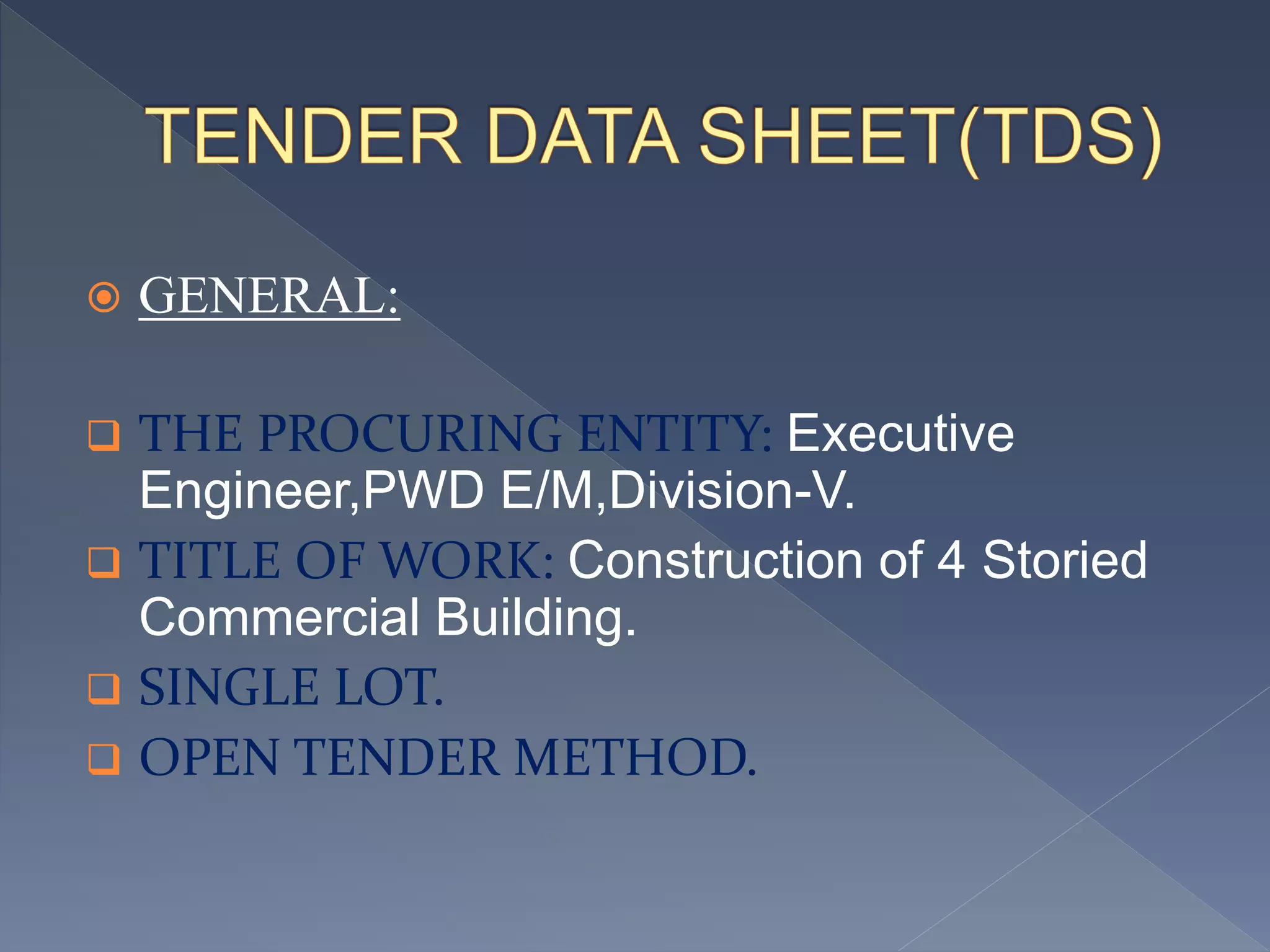 TENDER DATA SHEET(TDS)

GENERAL:

THE PROCURING ENTITY: Executive Engineer,PWD E/M,Division-V.

TITLE OF WORK: Construction of 4 Storied Commercial Building.

SINGLE LOT.

OPEN TENDER METHOD.